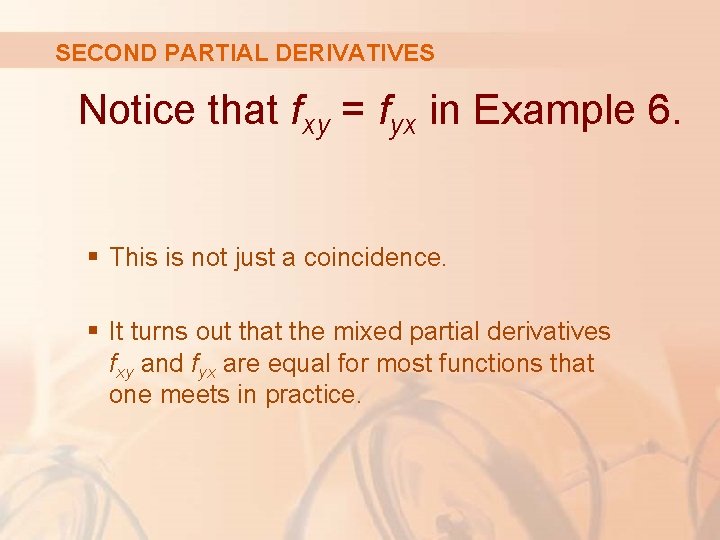 SECOND PARTIAL DERIVATIVES

Notice that $f_{xy} = f_{yx}$ in Example 6.

▪ This is not just a coincidence.

▪ It turns out that the mixed partial derivatives $f_{xy}$ and $f_{yx}$ are equal for most functions that one meets in practice.